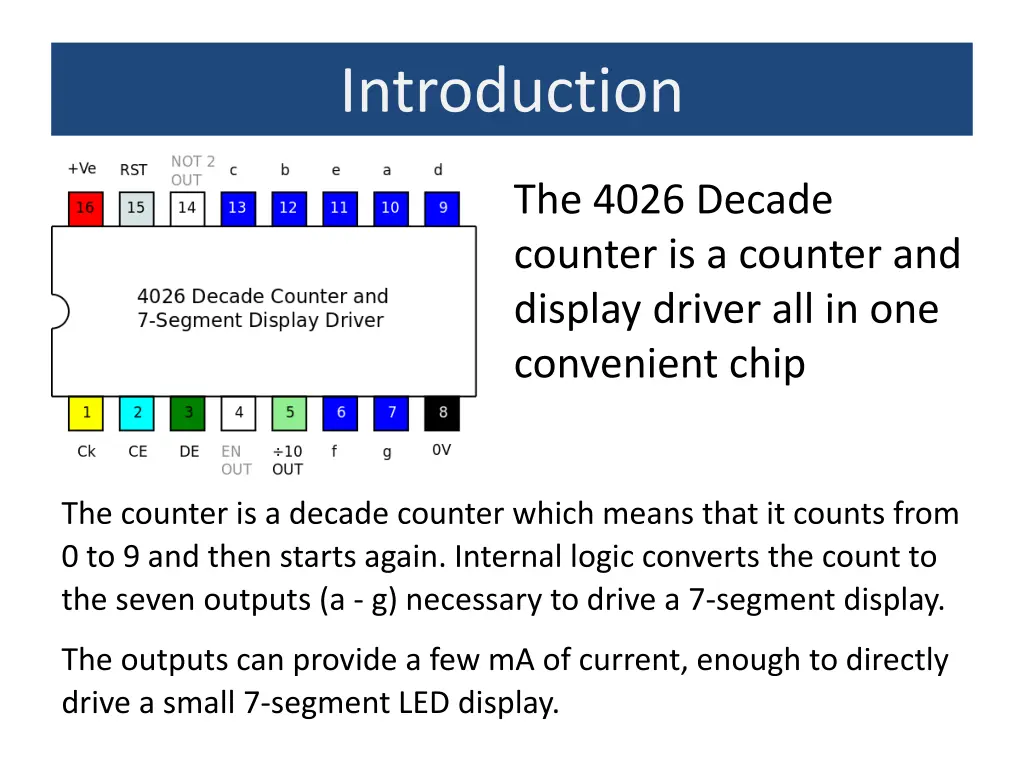 Introduction

+Ve RST NOT 2 OUT c b e a d

16 15 14 13 12 11 10 9

4026 Decade Counter and 7-Segment Display Driver

1 2 3 4 5 6 7 8

Ck CE DE EN OUT ÷10 OUT f g 0V

The 4026 Decade counter is a counter and display driver all in one convenient chip

The counter is a decade counter which means that it counts from 0 to 9 and then starts again. Internal logic converts the count to the seven outputs (a - g) necessary to drive a 7-segment display.

The outputs can provide a few mA of current, enough to directly drive a small 7-segment LED display.